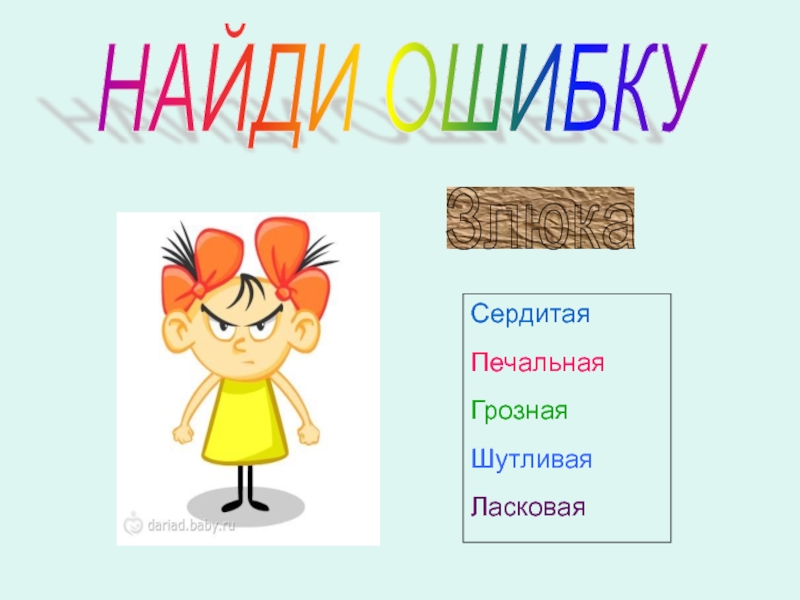 НАЙДИ ОШИБКУ

Злюка

dariad.baby.ru

Сердитая

Печальная

Грозная

Шутливая

Ласковая